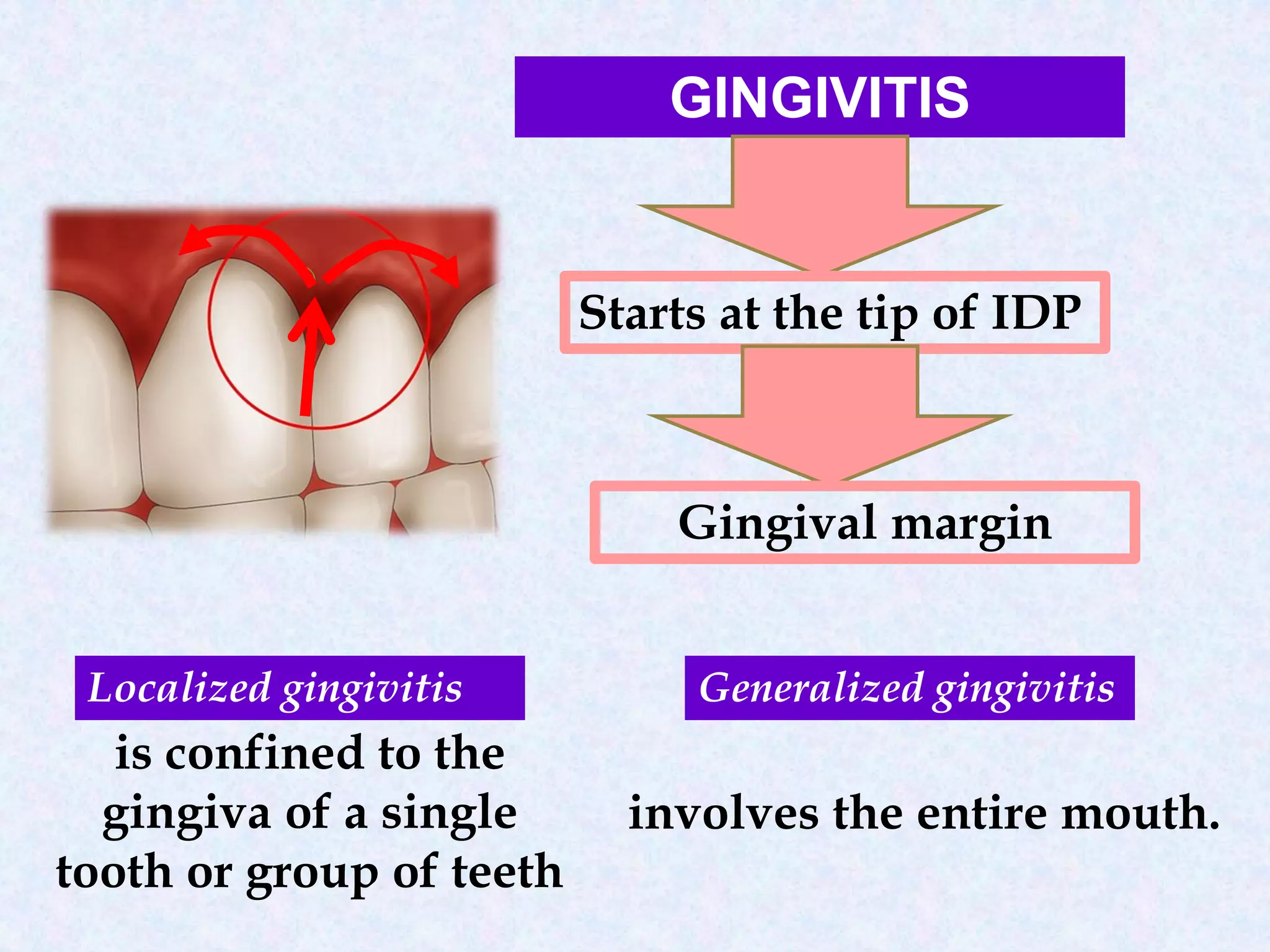 GINGIVITIS

Starts at the tip of IDP

Gingival margin

Localized gingivitis

is confined to the gingiva of a single tooth or group of teeth

Generalized gingivitis

involves the entire mouth.